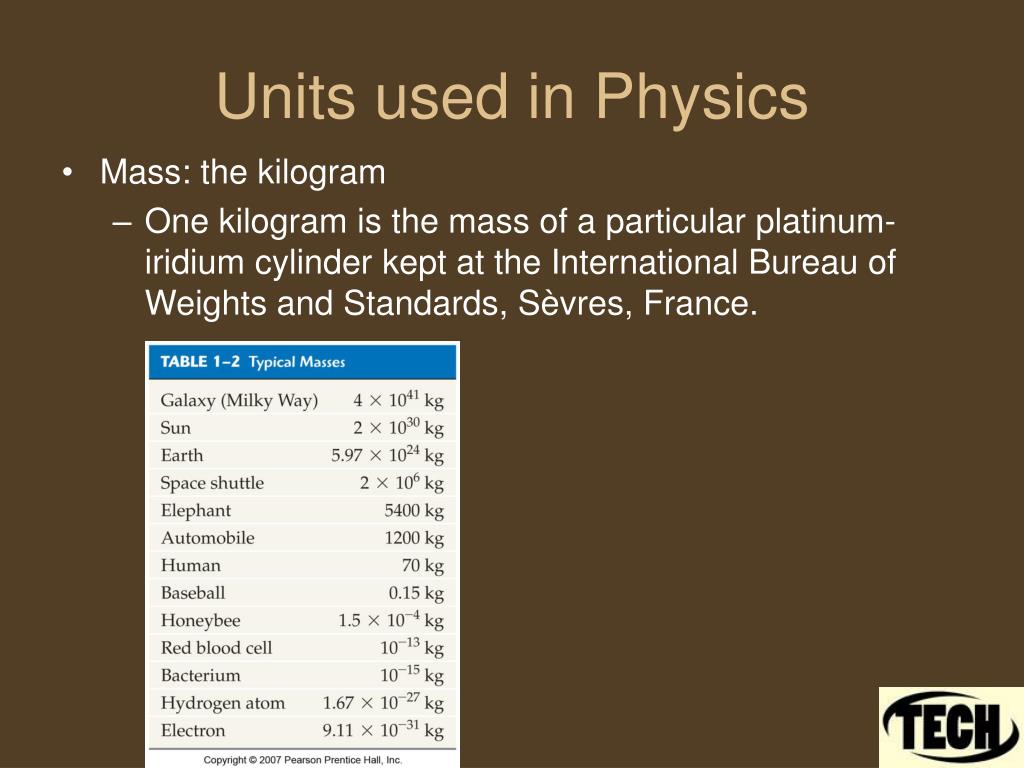 Units used in Physics

• Mass: the kilogram

– One kilogram is the mass of a particular platinum-iridium cylinder kept at the International Bureau of Weights and Standards, Sèvres, France.

TABLE 1–2 Typical Masses

| | |
|---|---|
| Galaxy (Milky Way) | $4 \times 10^{41}$ kg |
| Sun | $2 \times 10^{30}$ kg |
| Earth | $5.97 \times 10^{24}$ kg |
| Space shuttle | $2 \times 10^{6}$ kg |
| Elephant | 5400 kg |
| Automobile | 1200 kg |
| Human | 70 kg |
| Baseball | 0.15 kg |
| Honeybee | $1.5 \times 10^{-4}$ kg |
| Red blood cell | $10^{-13}$ kg |
| Bacterium | $10^{-15}$ kg |
| Hydrogen atom | $1.67 \times 10^{-27}$ kg |
| Electron | $9.11 \times 10^{-31}$ kg |

Copyright © 2007 Pearson Prentice Hall, Inc.

TECH